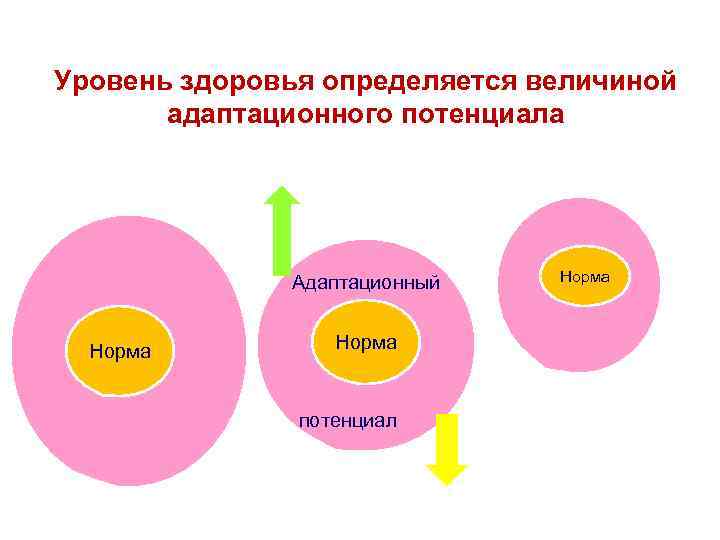 Уровень здоровья определяется величиной адаптационного потенциала

Норма

Адаптационный

Норма

потенциал

Норма